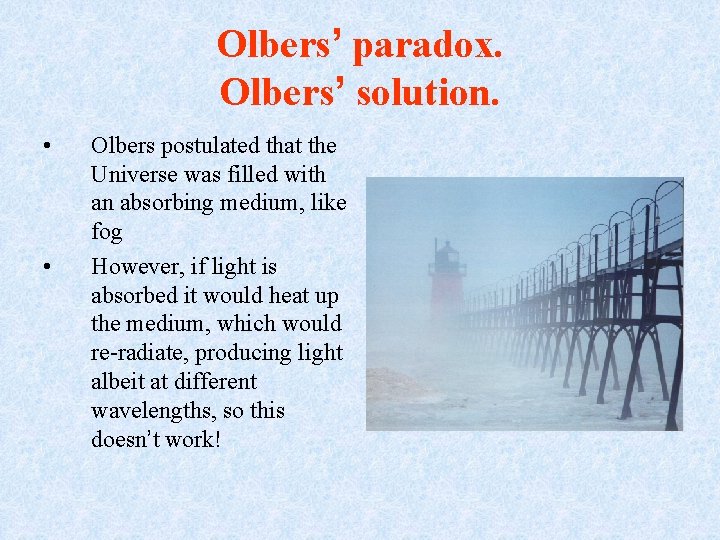 Olbers' paradox.
Olbers' solution.

• Olbers postulated that the Universe was filled with an absorbing medium, like fog

• However, if light is absorbed it would heat up the medium, which would re-radiate, producing light albeit at different wavelengths, so this doesn't work!